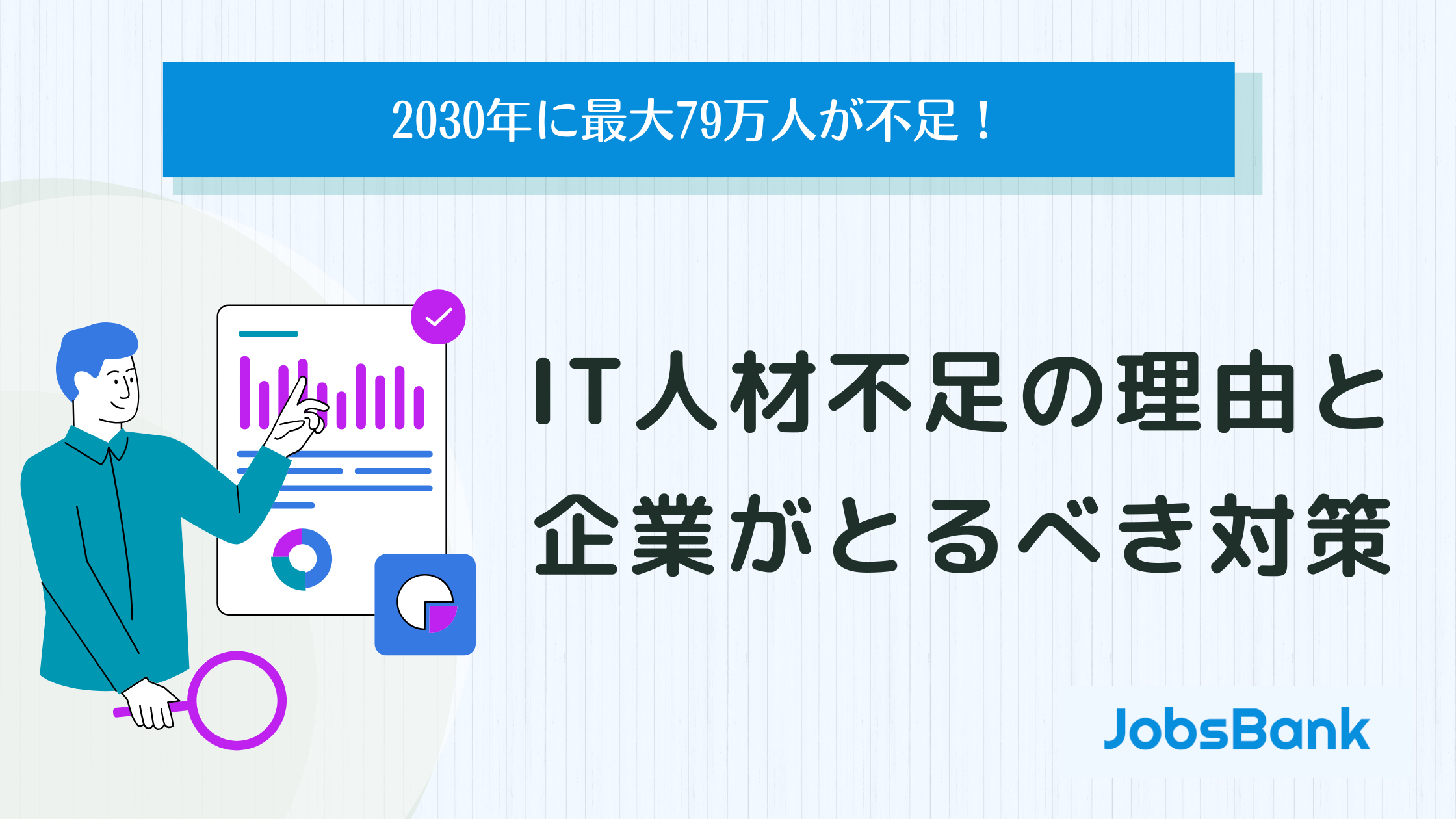 2030年に最大79万人が不足！

IT人材不足の理由と企業がとるべき対策

JobsBank